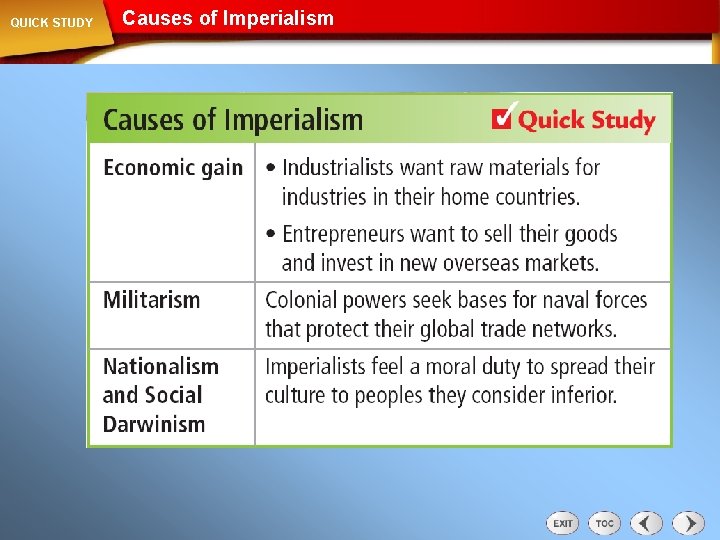 QUICK STUDY Causes of Imperialism

| Causes of Imperialism | Quick Study |
|---|---|
| Economic gain | • Industrialists want raw materials for industries in their home countries. • Entrepreneurs want to sell their goods and invest in new overseas markets. |
| Militarism | Colonial powers seek bases for naval forces that protect their global trade networks. |
| Nationalism and Social Darwinism | Imperialists feel a moral duty to spread their culture to peoples they consider inferior. |

EXIT TOC